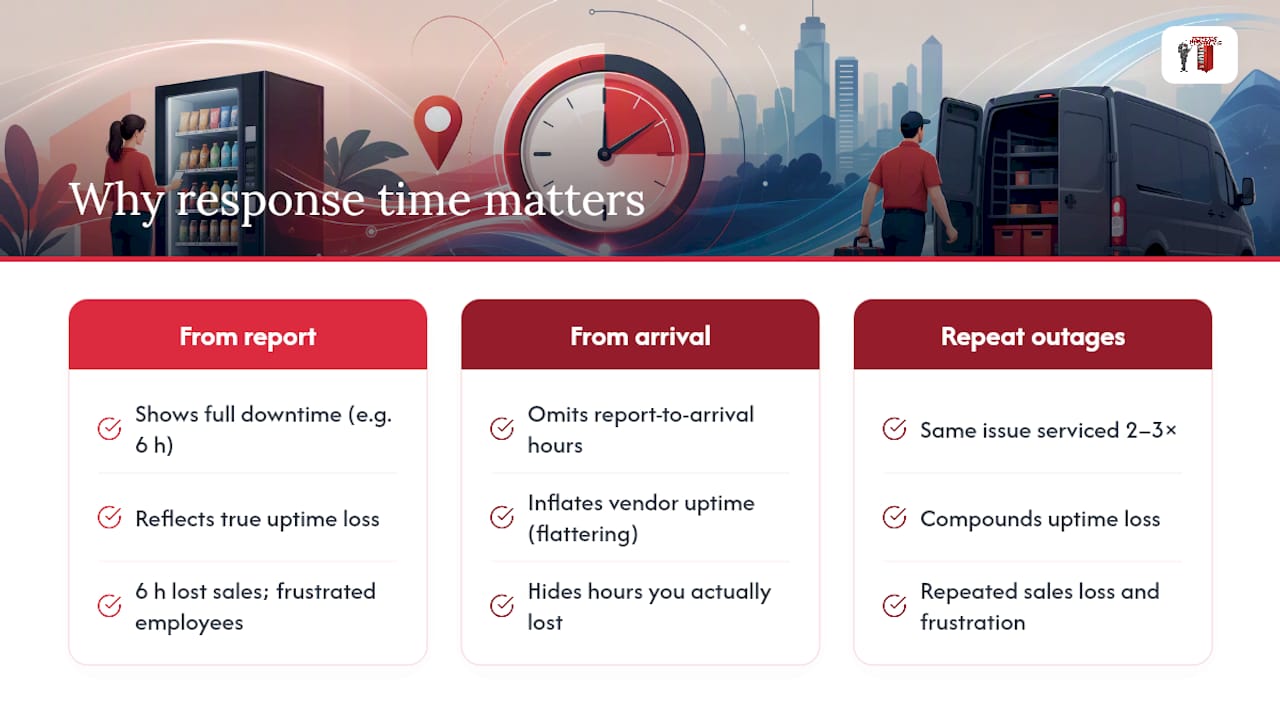 Why response time matters

From report

Shows full downtime (e.g. 6 h)

Reflects true uptime loss

6 h lost sales; frustrated employees

From arrival

Omits report-to-arrival hours

Inflates vendor uptime (flattering)

Hides hours you actually lost

Repeat outages

Same issue serviced 2–3×

Compounds uptime loss

Repeated sales loss and frustration